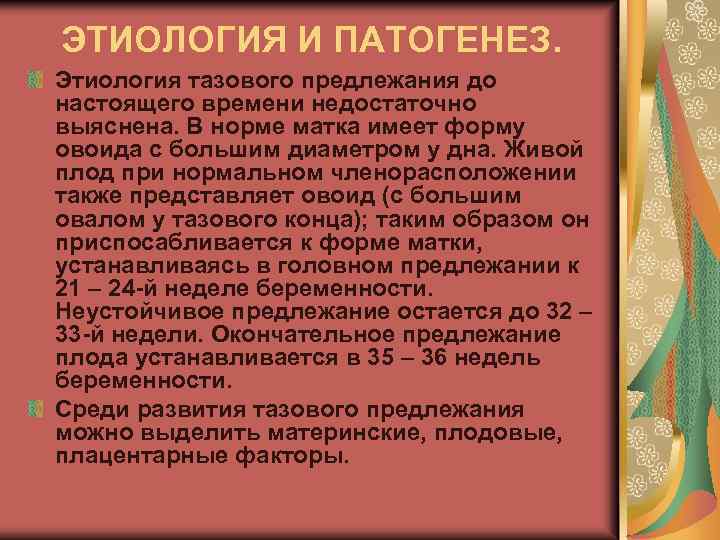 ЭТИОЛОГИЯ И ПАТОГЕНЕЗ.

Этиология тазового предлежания до настоящего времени недостаточно выяснена. В норме матка имеет форму овоида с большим диаметром у дна. Живой плод при нормальном членорасположении также представляет овоид (с большим овалом у тазового конца); таким образом он приспосабливается к форме матки, устанавливаясь в головном предлежании к 21 – 24-й неделе беременности. Неустойчивое предлежание остается до 32 – 33-й недели. Окончательное предлежание плода устанавливается в 35 – 36 недель беременности.

Среди развития тазового предлежания можно выделить материнские, плодовые, плацентарные факторы.